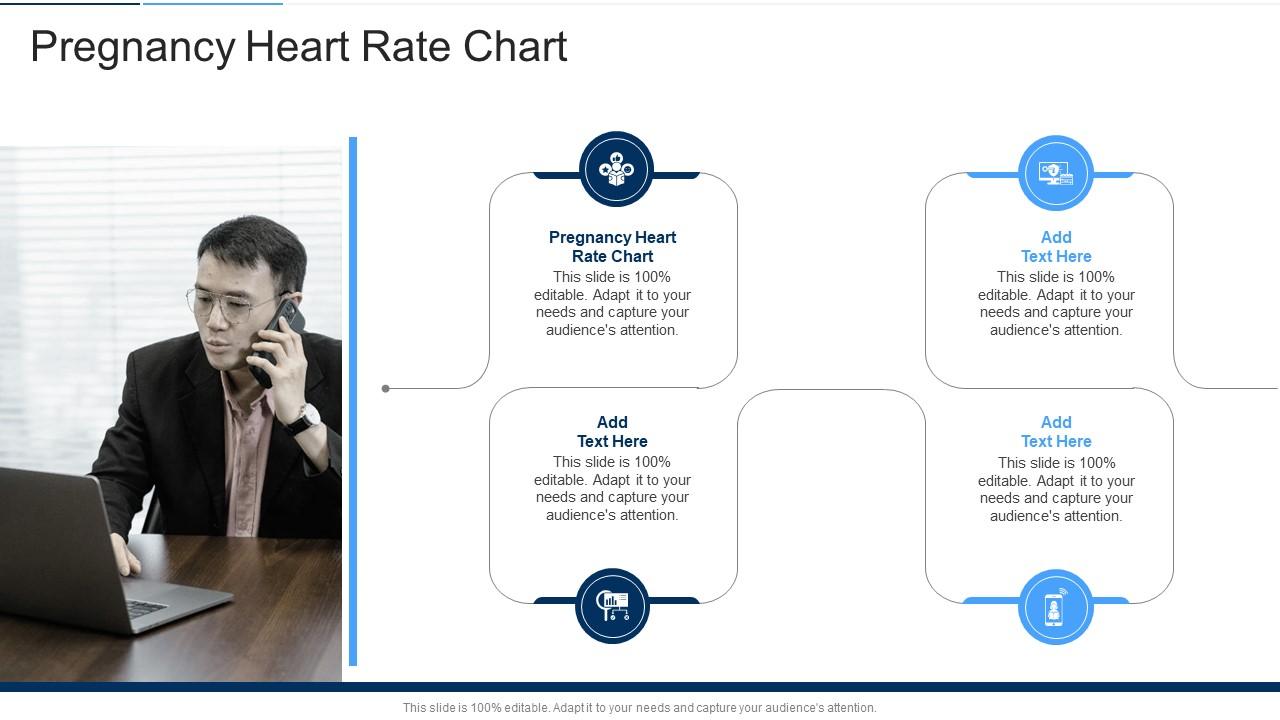 Pregnancy Heart Rate Chart

Pregnancy Heart Rate Chart
This slide is 100% editable. Adapt it to your needs and capture your audience's attention.

Add Text Here
This slide is 100% editable. Adapt it to your needs and capture your audience's attention.

Add Text Here
This slide is 100% editable. Adapt it to your needs and capture your audience's attention.

Add Text Here
This slide is 100% editable. Adapt it to your needs and capture your audience's attention.

This slide is 100% editable. Adapt it to your needs and capture your audience's attention.